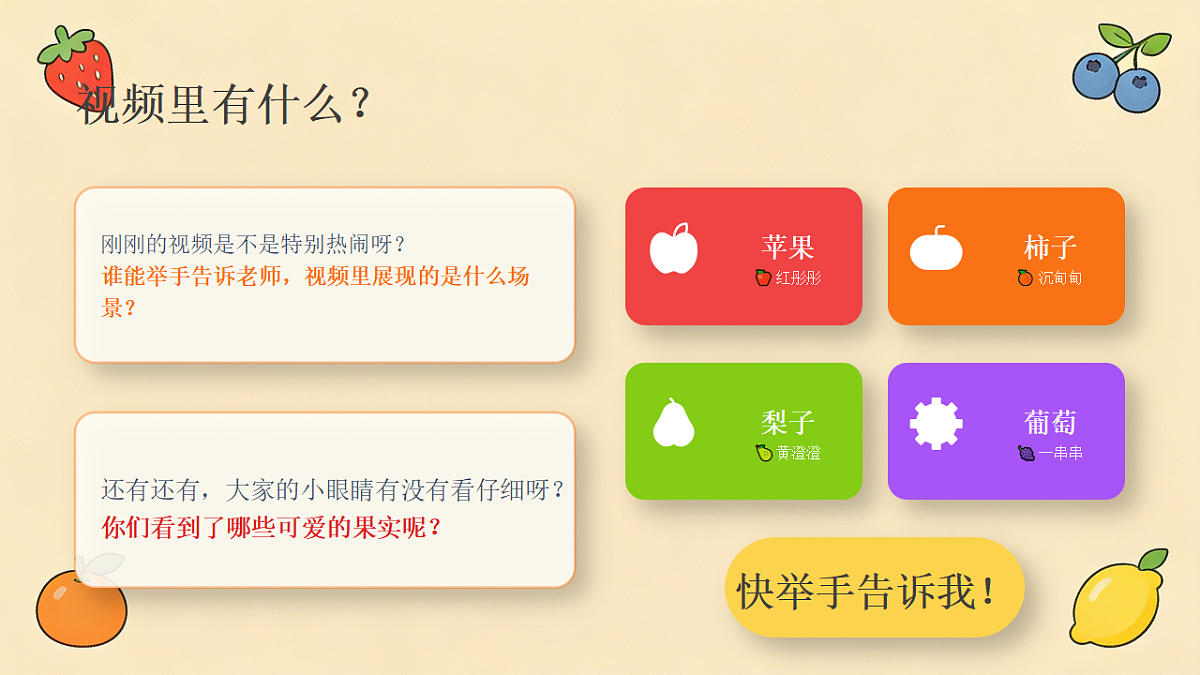 视频里有什么？

刚刚的视频是不是特别热闹呀？
谁能举手告诉老师，视频里展现的是什么场景？

还有还有，大家的小眼睛有没有看仔细呀？
你们看到了哪些可爱的果实呢？

苹果
红彤彤

柿子
沉甸甸

梨子
黄澄澄

葡萄
一串串

快举手告诉我！